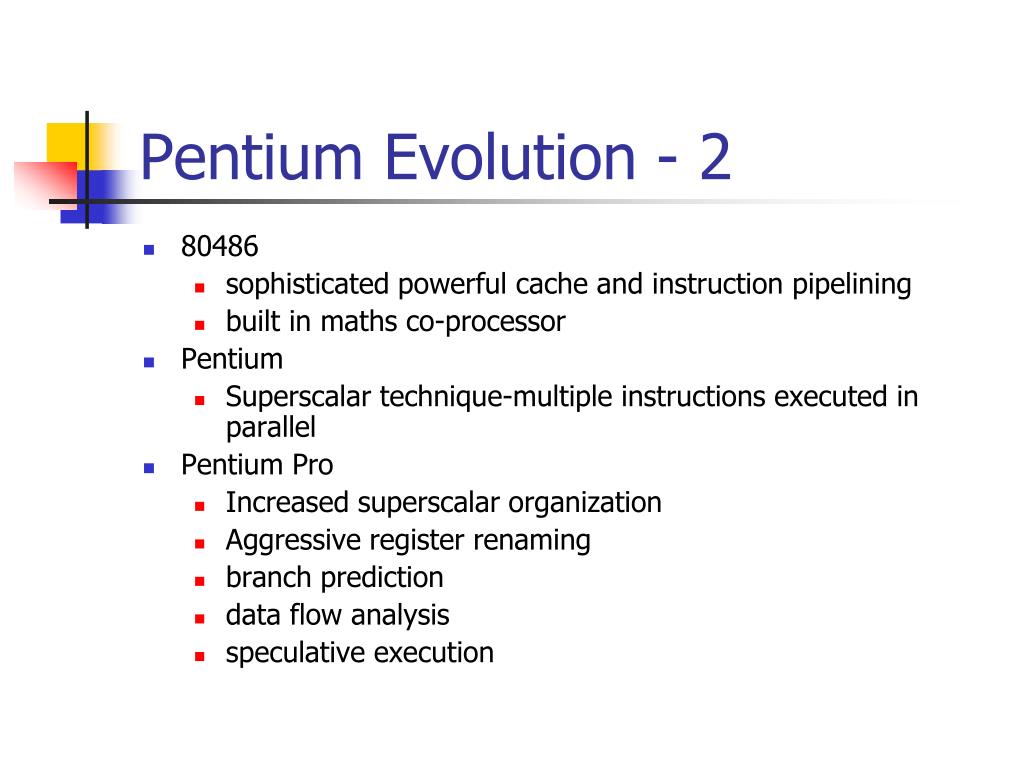 Pentium Evolution - 2

- 80486
  - sophisticated powerful cache and instruction pipelining
  - built in maths co-processor
- Pentium
  - Superscalar technique-multiple instructions executed in parallel
- Pentium Pro
  - Increased superscalar organization
  - Aggressive register renaming
  - branch prediction
  - data flow analysis
  - speculative execution